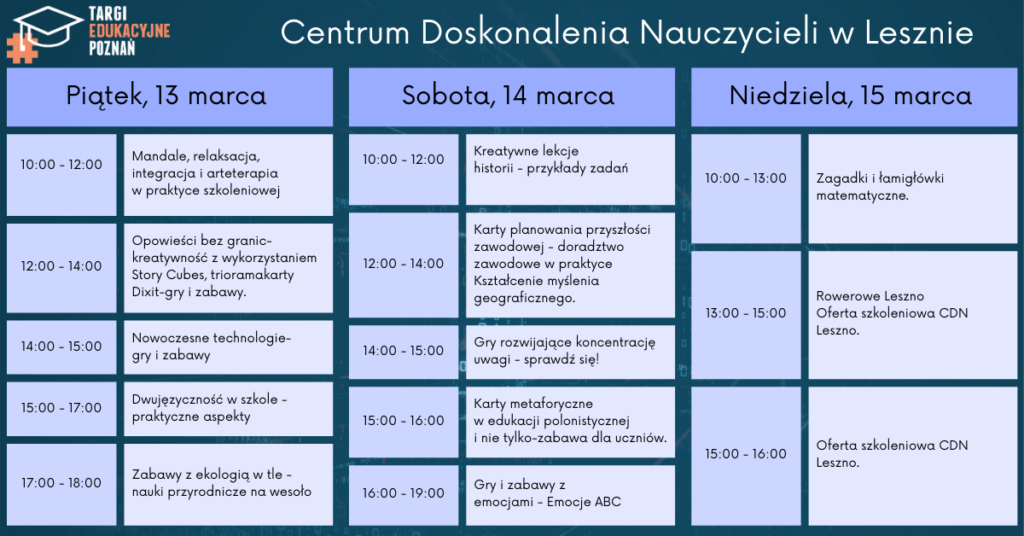 TARGI EDUKACYJNE POZNAŃ

Centrum Doskonalenia Nauczycieli w Lesznie

Piątek, 13 marca

| | |
|---|---|
| 10:00 - 12:00 | Mandale, relaksacja, integracja i arteterapia w praktyce szkoleniowej |
| 12:00 - 14:00 | Opowieści bez granic- kreatywność z wykorzystaniem Story Cubes, trioramakarty Dixit-gry i zabawy. |
| 14:00 - 15:00 | Nowoczesne technologie- gry i zabawy |
| 15:00 - 17:00 | Dwujęzyczność w szkole - praktyczne aspekty |
| 17:00 - 18:00 | Zabawy z ekologią w tle - nauki przyrodnicze na wesoło |

Sobota, 14 marca

| | |
|---|---|
| 10:00 - 12:00 | Kreatywne lekcje historii - przykłady zadań |
| 12:00 - 14:00 | Karty planowania przyszłości zawodowej - doradztwo zawodowe w praktyce Kształcenie myślenia geograficznego. |
| 14:00 - 15:00 | Gry rozwijające koncentrację uwagi - sprawdź się! |
| 15:00 - 16:00 | Karty metaforyczne w edukacji polonistycznej i nie tylko-zabawa dla uczniów. |
| 16:00 - 19:00 | Gry i zabawy z emocjami - Emocje ABC |

Niedziela, 15 marca

| | |
|---|---|
| 10:00 - 13:00 | Zagadki i łamigłówki matematyczne. |
| 13:00 - 15:00 | Rowerowe Leszno Oferta szkoleniowa CDN Leszno. |
| 15:00 - 16:00 | Oferta szkoleniowa CDN Leszno. |